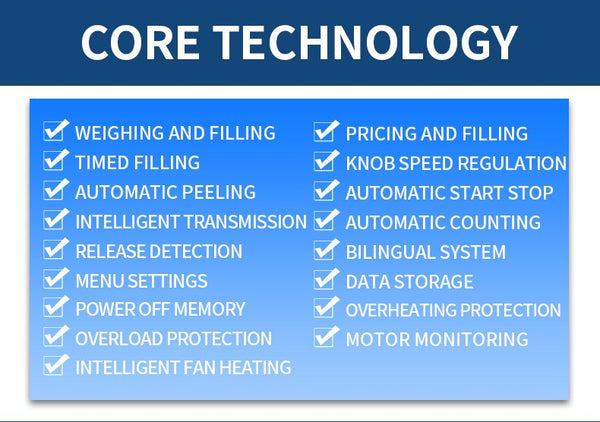 CORE TECHNOLOGY

WEIGHING AND FILLING
TIMED FILLING
AUTOMATIC PEELING
INTELLIGENT TRANSMISSION
RELEASE DETECTION
MENU SETTINGS
POWER OFF MEMORY
OVERLOAD PROTECTION
INTELLIGENT FAN HEATING

PRICING AND FILLING
KNOB SPEED REGULATION
AUTOMATIC START STOP
AUTOMATIC COUNTING
BILINGUAL SYSTEM
DATA STORAGE
OVERHEATING PROTECTION
MOTOR MONITORING